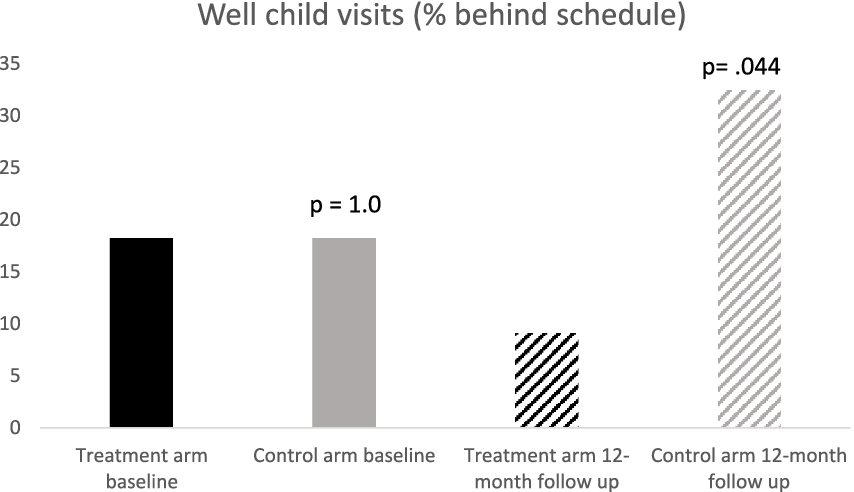 Well child visits (% behind schedule)

35
30
25
20
15
10
5
0

p = 1.0

p= .044

Treatment arm baseline

Control arm baseline

Treatment arm 12-month follow up

Control arm 12-month follow up